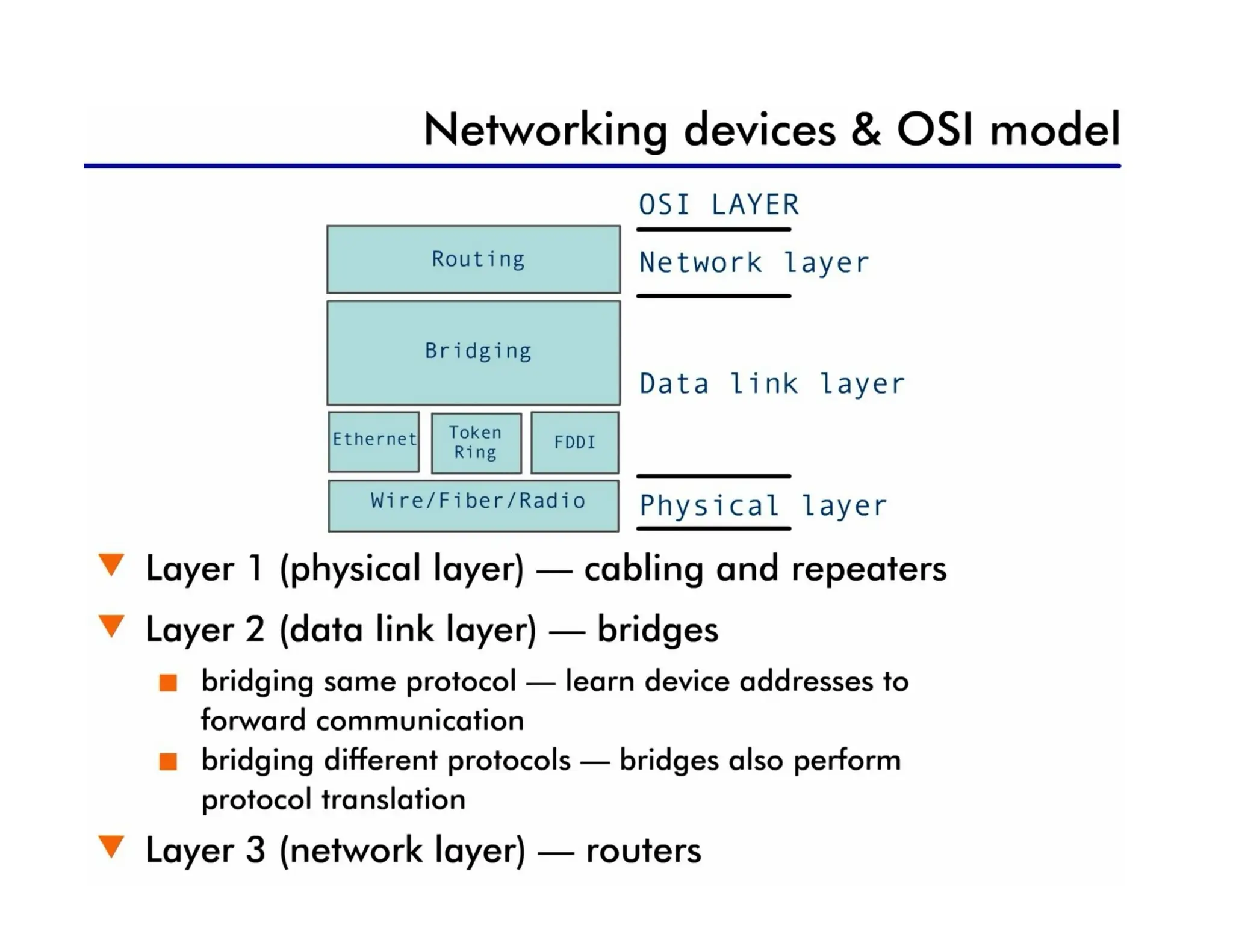 Networking devices & OSI model

OSI LAYER

Routing

Network layer

Bridging

Data link layer

Ethernet

Token Ring

FDDI

Wire/Fiber/Radio

Physical layer

Layer 1 (physical layer) — cabling and repeaters

Layer 2 (data link layer) — bridges

bridging same protocol — learn device addresses to forward communication

bridging different protocols — bridges also perform protocol translation

Layer 3 (network layer) — routers